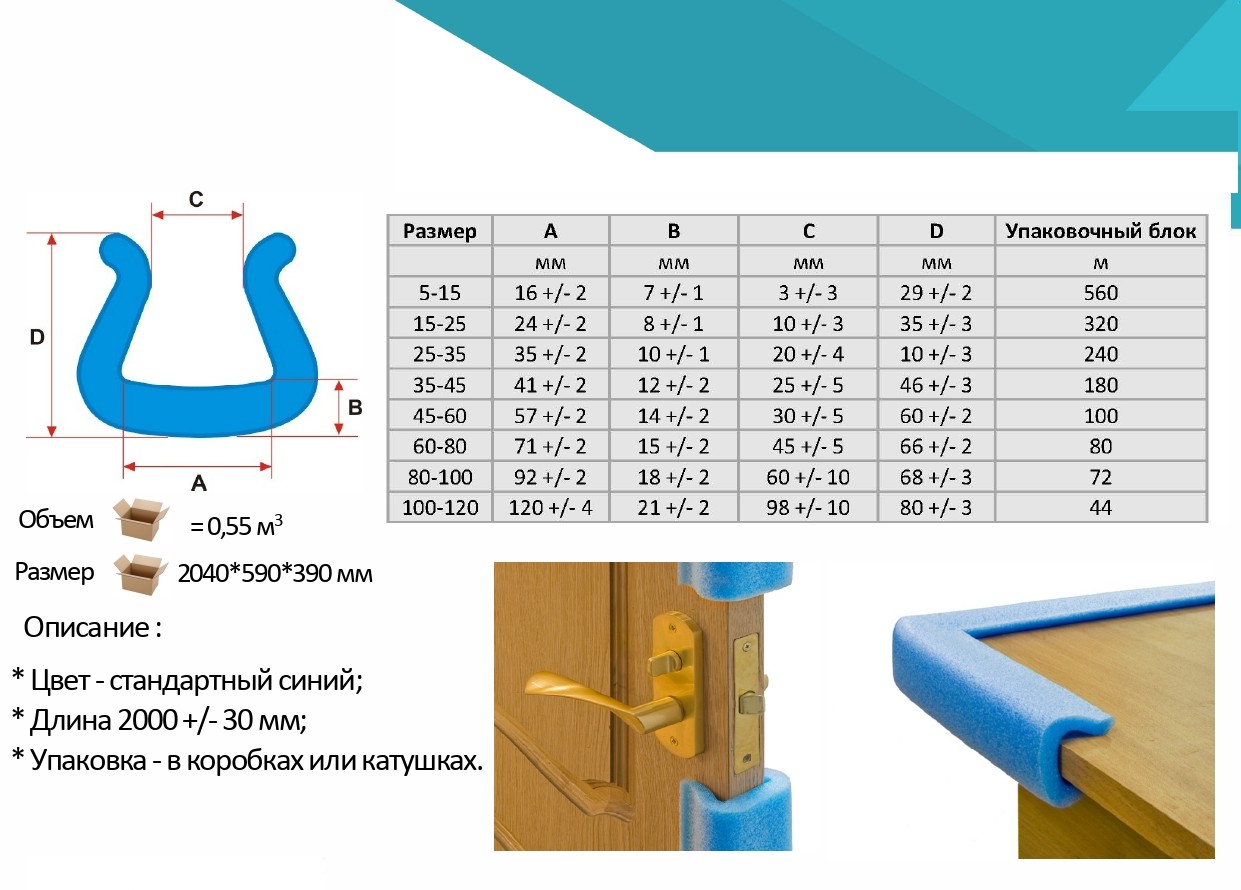 C

D

B

A

| Размер | A | B | C | D | Упаковочный блок |
|---|---|---|---|---|---|
| | мм | мм | мм | мм | м |
| 5-15 | 16 +/- 2 | 7 +/- 1 | 3 +/- 3 | 29 +/- 2 | 560 |
| 15-25 | 24 +/- 2 | 8 +/- 1 | 10 +/- 3 | 35 +/- 3 | 320 |
| 25-35 | 35 +/- 2 | 10 +/- 1 | 20 +/- 4 | 10 +/- 3 | 240 |
| 35-45 | 41 +/- 2 | 12 +/- 2 | 25 +/- 5 | 46 +/- 3 | 180 |
| 45-60 | 57 +/- 2 | 14 +/- 2 | 30 +/- 5 | 60 +/- 2 | 100 |
| 60-80 | 71 +/- 2 | 15 +/- 2 | 45 +/- 5 | 66 +/- 2 | 80 |
| 80-100 | 92 +/- 2 | 18 +/- 2 | 60 +/- 10 | 68 +/- 3 | 72 |
| 100-120 | 120 +/- 4 | 21 +/- 2 | 98 +/- 10 | 80 +/- 3 | 44 |

Объем = 0,55 м$^3$

Размер 2040*590*390 мм

Описание :

* Цвет - стандартный синий;
* Длина 2000 +/- 30 мм;
* Упаковка - в коробках или катушках.